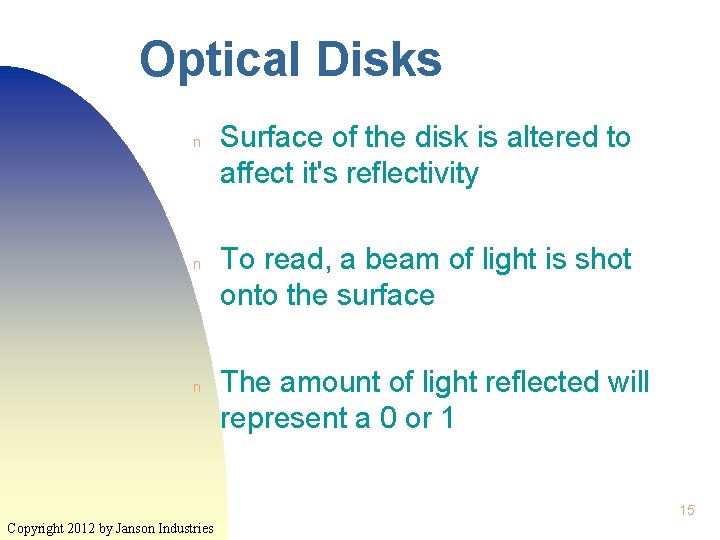 Optical Disks

n Surface of the disk is altered to affect it's reflectivity

n To read, a beam of light is shot onto the surface

n The amount of light reflected will represent a 0 or 1

15

Copyright 2012 by Janson Industries